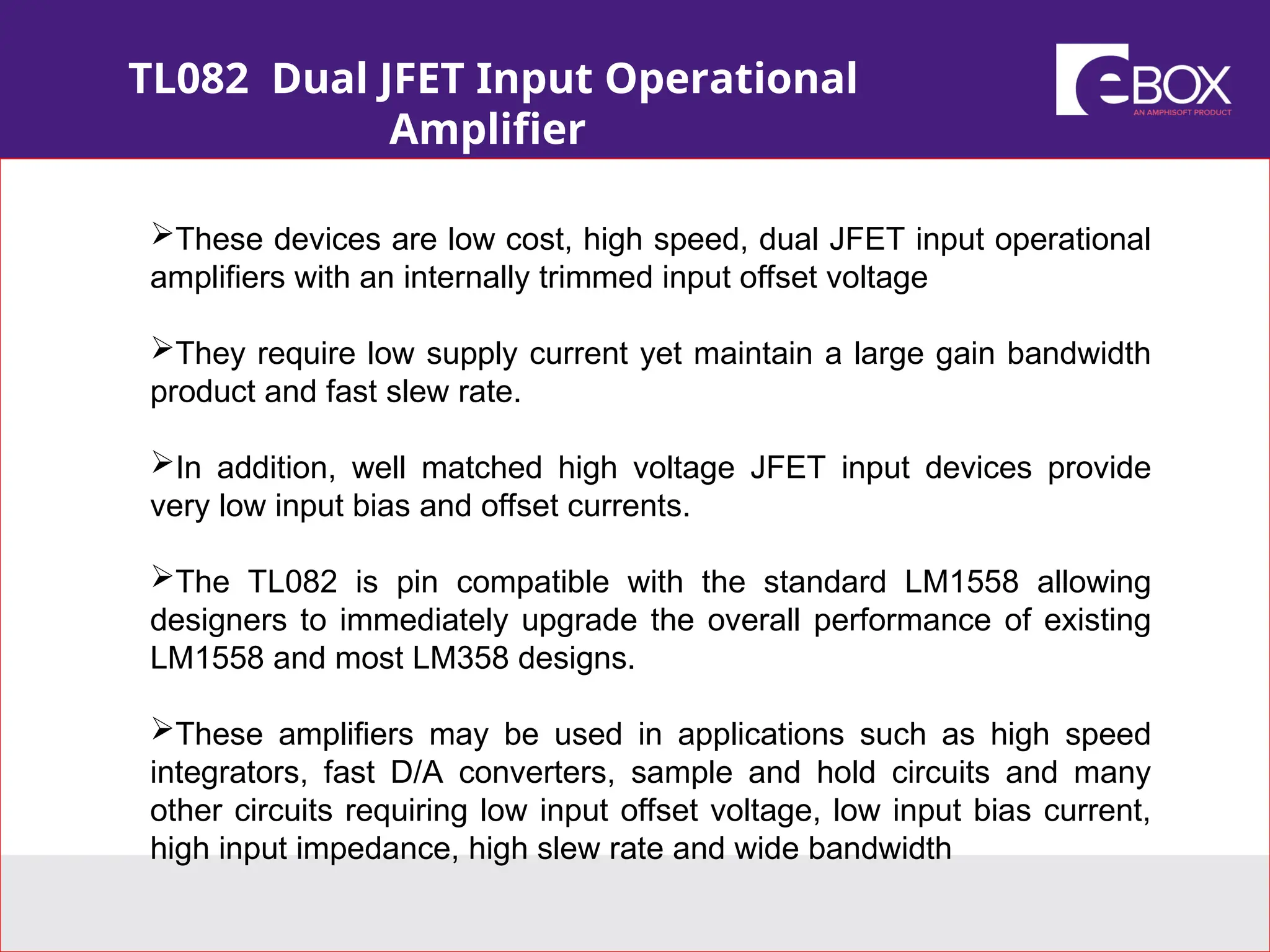 TL082 Dual JFET Input Operational Amplifier

eBOX
AN AMPHISOFT PRODUCT

➢These devices are low cost, high speed, dual JFET input operational amplifiers with an internally trimmed input offset voltage

➢They require low supply current yet maintain a large gain bandwidth product and fast slew rate.

➢In addition, well matched high voltage JFET input devices provide very low input bias and offset currents.

➢The TL082 is pin compatible with the standard LM1558 allowing designers to immediately upgrade the overall performance of existing LM1558 and most LM358 designs.

➢These amplifiers may be used in applications such as high speed integrators, fast D/A converters, sample and hold circuits and many other circuits requiring low input offset voltage, low input bias current, high input impedance, high slew rate and wide bandwidth